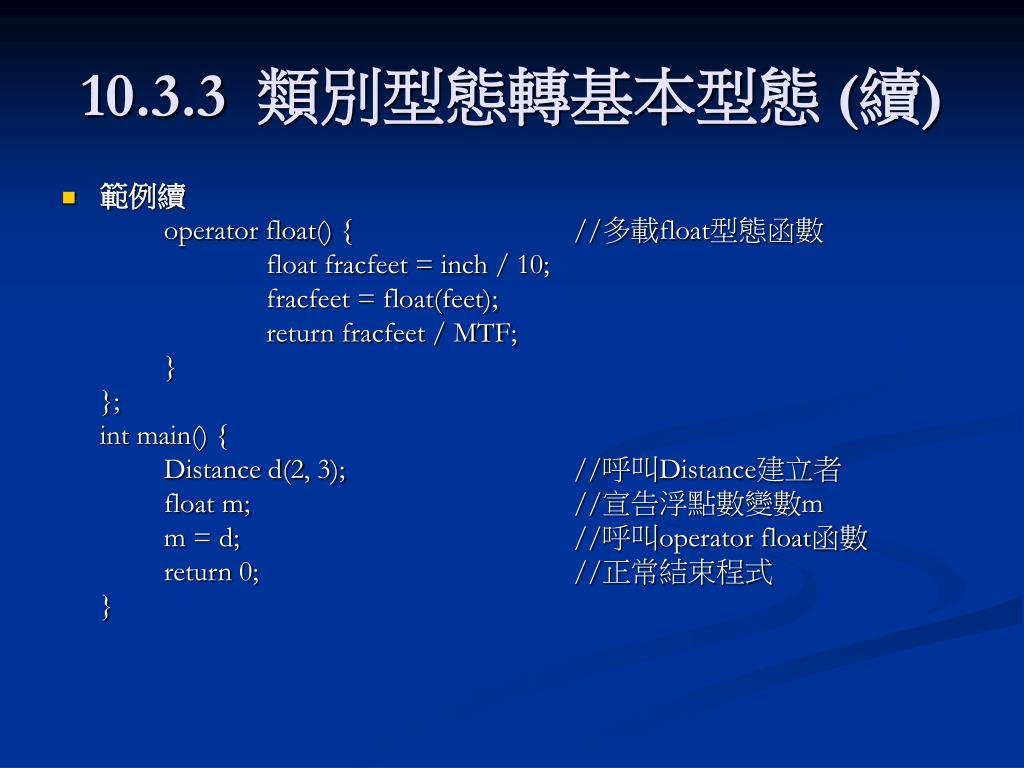 10.3.3 類別型態轉基本型態 (續)

範例續

operator float() { //多載float型態函數
float fracfeet = inch / 10;
fracfeet = float(feet);
return fracfeet / MTF;
}
};
int main() {
Distance d(2, 3); //呼叫Distance建立者
float m; //宣告浮點數變數m
m = d; //呼叫operator float函數
return 0; //正常結束程式
}